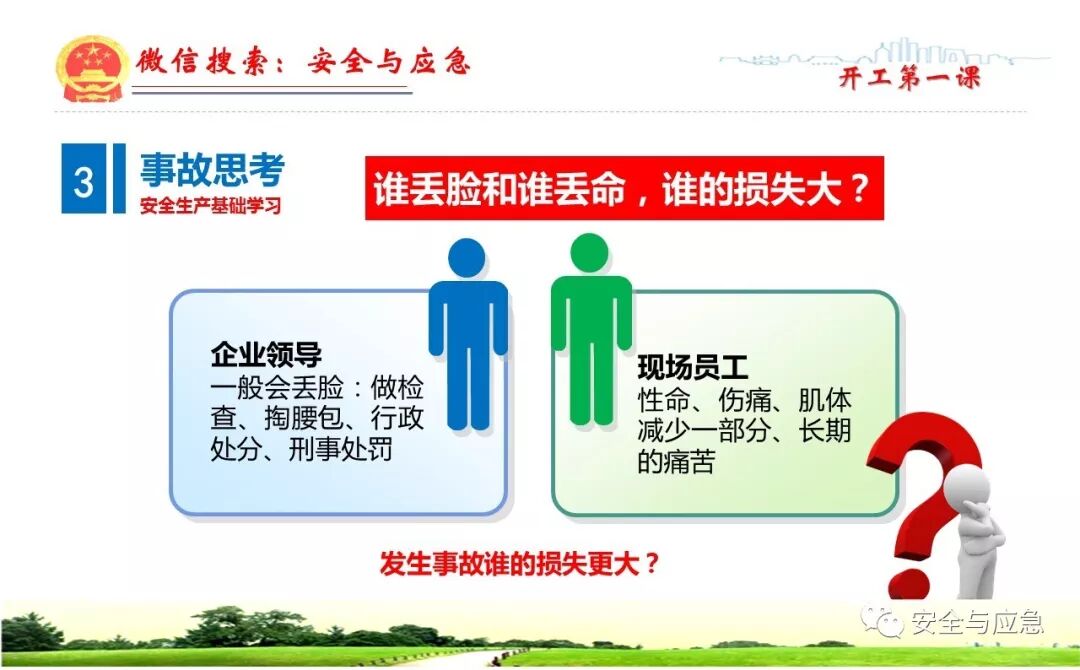 微信搜索：安全与应急

开工第一课

3

事故思考

安全生产基础学习

谁丢脸和谁丢命，谁的损失大？

企业领导
一般会丢脸：做检查、掏腰包、行政处分、刑事处罚

现场员工
性命、伤痛、肌体减少一部分、长期的痛苦

发生事故谁的损失更大？

安全与应急